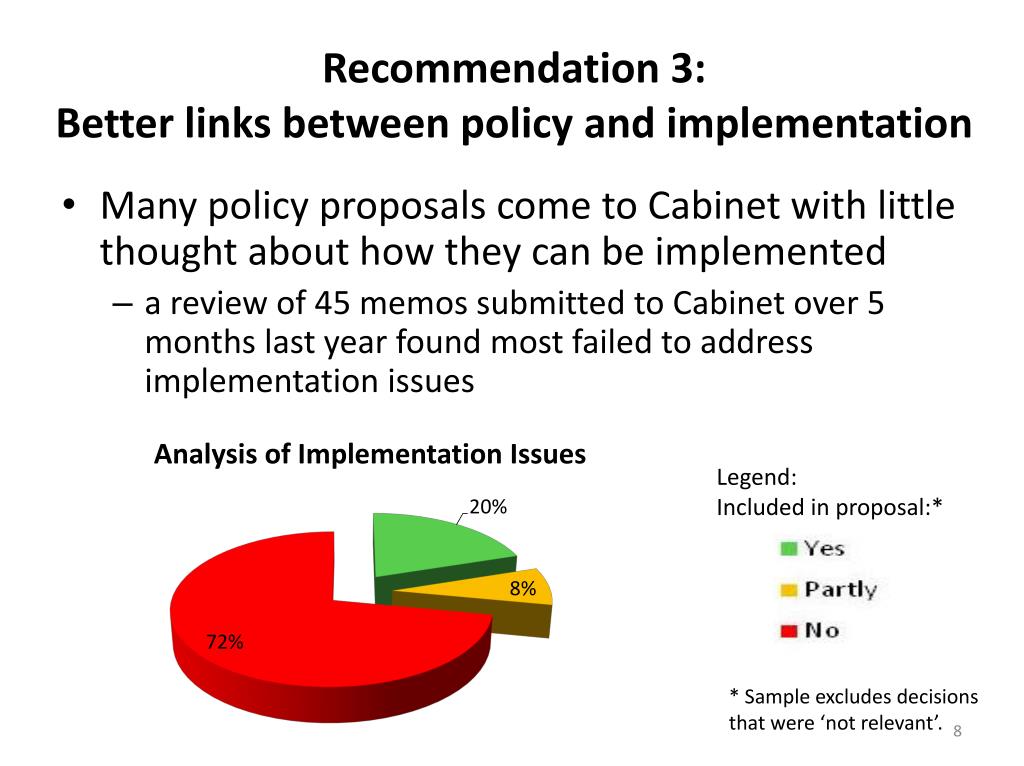 Recommendation 3:
Better links between policy and implementation

• Many policy proposals come to Cabinet with little thought about how they can be implemented
– a review of 45 memos submitted to Cabinet over 5 months last year found most failed to address implementation issues

Analysis of Implementation Issues

20%
8%
72%

Legend:
Included in proposal:*

Yes
Partly
No

* Sample excludes decisions that were ‘not relevant’.

8